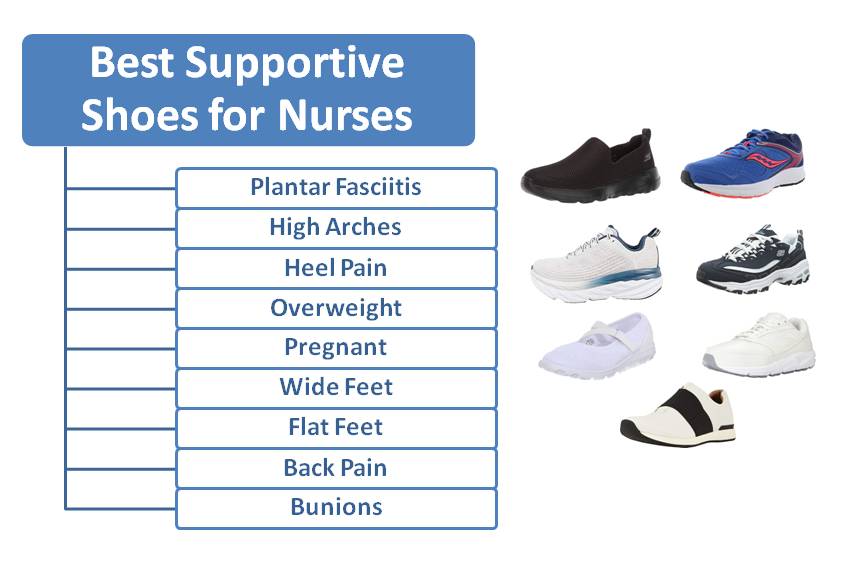 Best Supportive Shoes for Nurses

Plantar Fasciitis

High Arches

Heel Pain

Overweight

Pregnant

Wide Feet

Flat Feet

Back Pain

Bunions